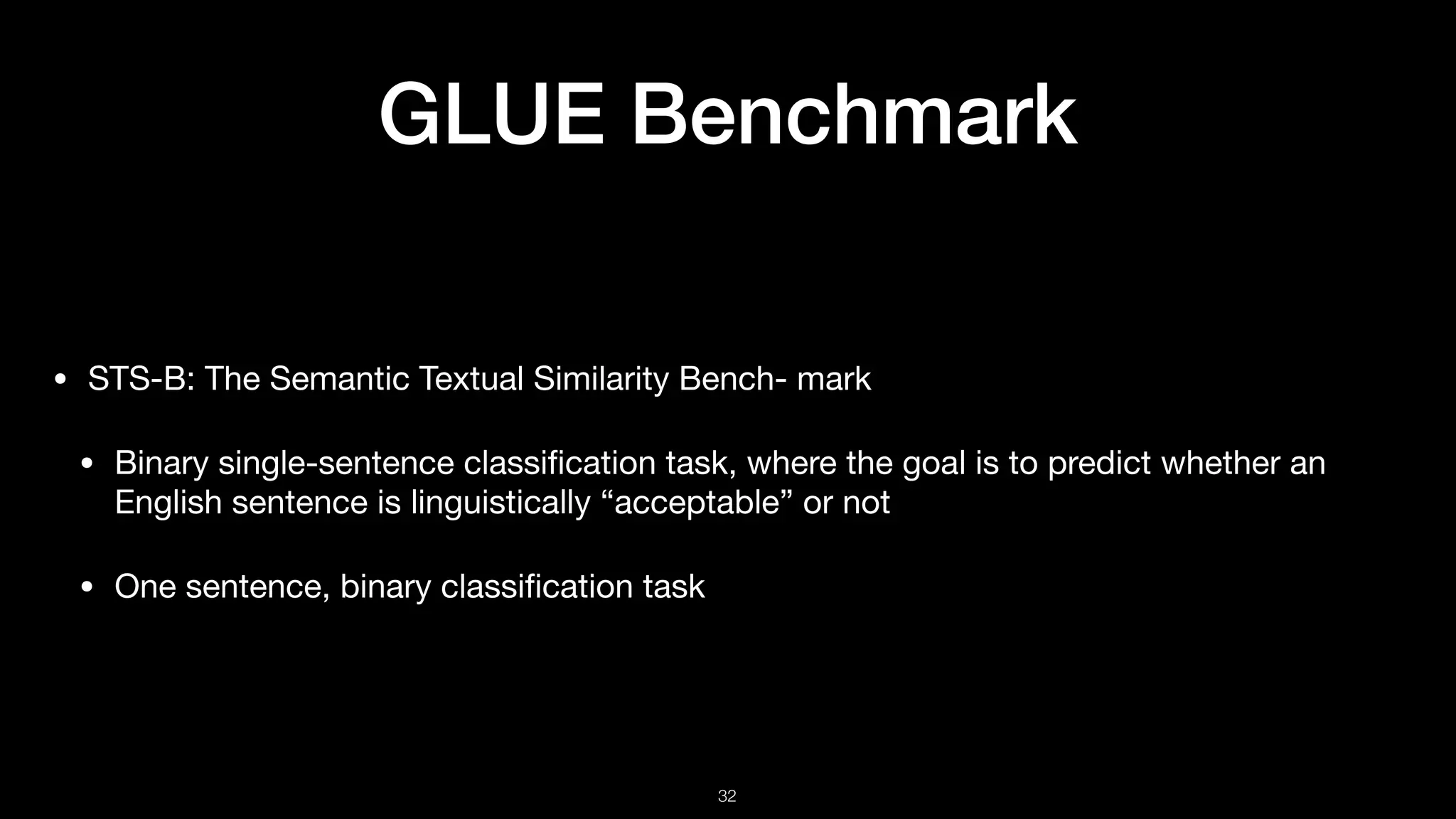 GLUE Benchmark

• STS-B: The Semantic Textual Similarity Bench- mark

• Binary single-sentence classification task, where the goal is to predict whether an English sentence is linguistically “acceptable” or not

• One sentence, binary classification task

32